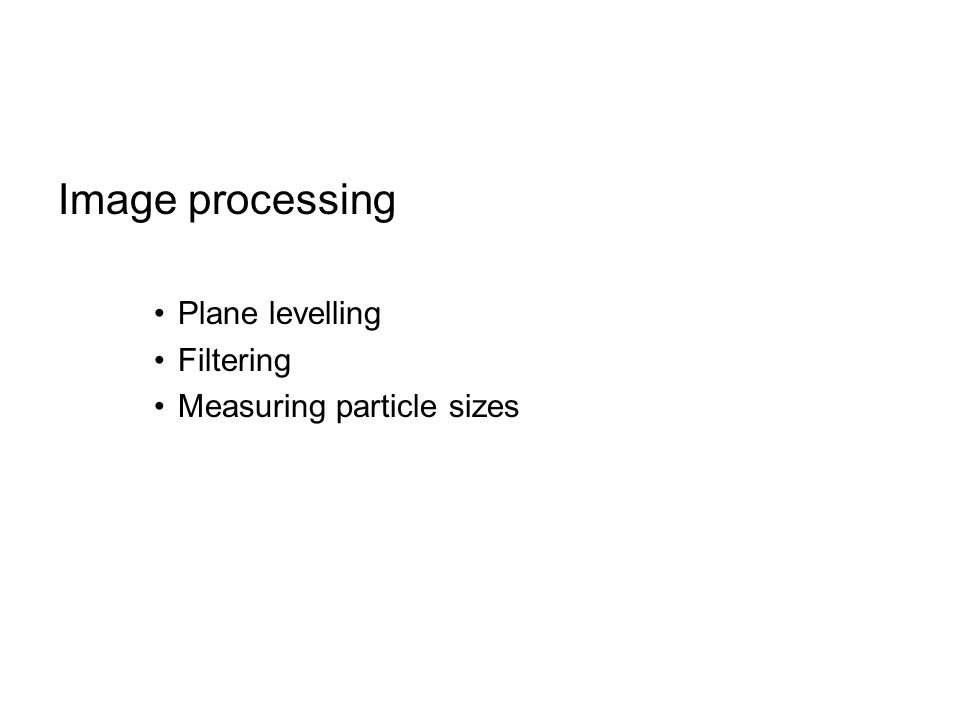 Image processing

• Plane levelling
• Filtering
• Measuring particle sizes